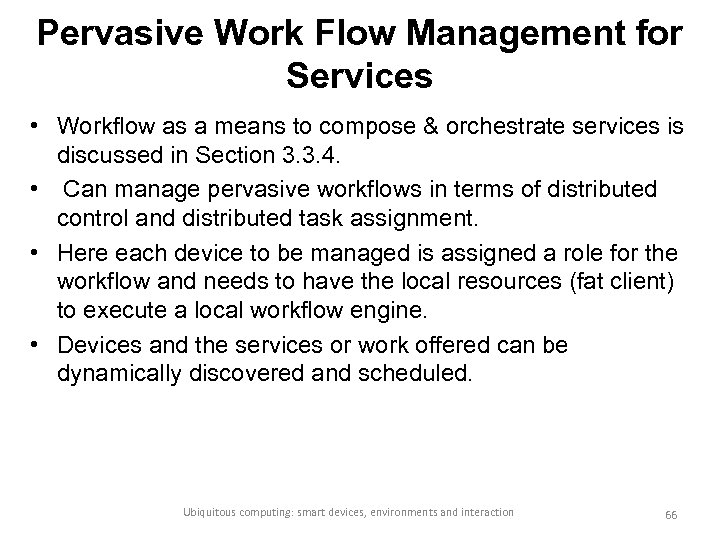 Pervasive Work Flow Management for Services

• Workflow as a means to compose & orchestrate services is discussed in Section 3.3.4.

• Can manage pervasive workflows in terms of distributed control and distributed task assignment.

• Here each device to be managed is assigned a role for the workflow and needs to have the local resources (fat client) to execute a local workflow engine.

• Devices and the services or work offered can be dynamically discovered and scheduled.

Ubiquitous computing: smart devices, environments and interaction

66